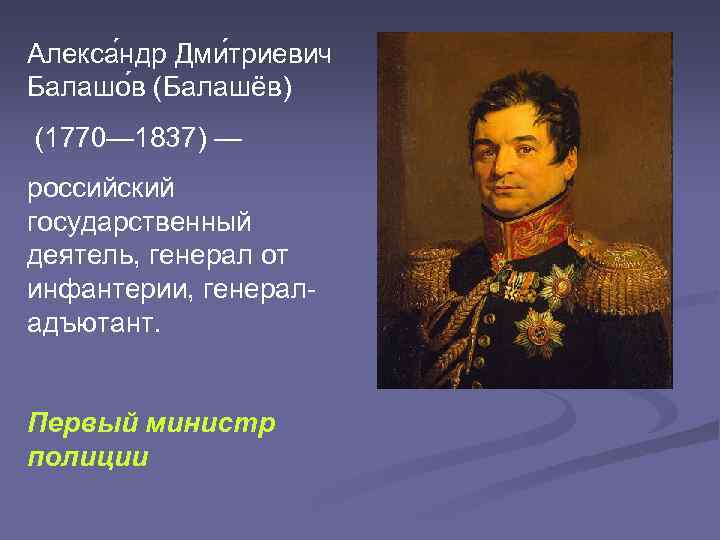 Алекса́ндр Дми́триевич Балашо́в (Балашёв)

(1770—1837) —

российский государственный деятель, генерал от инфантерии, генерал-адъютант.

Первый министр полиции